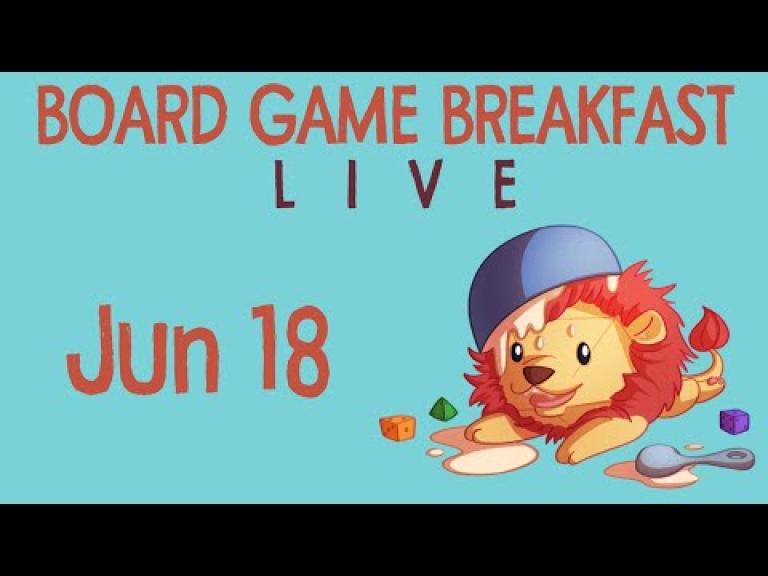 BOARD GAME BREAKFAST
LIVE

Jun 18